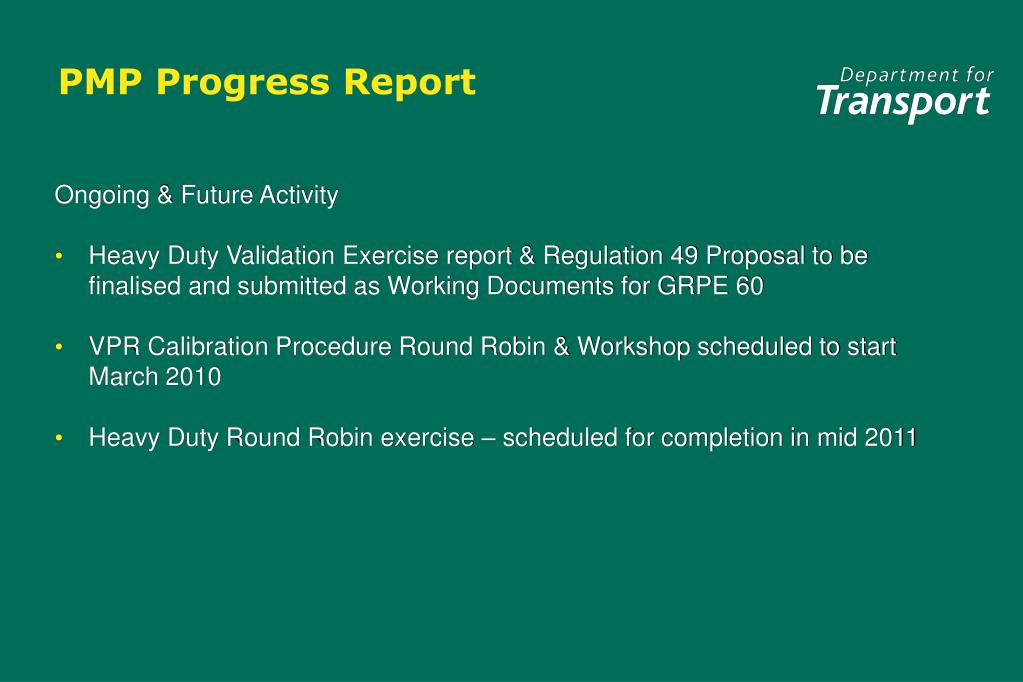 PMP Progress Report

Department for Transport

Ongoing & Future Activity

• Heavy Duty Validation Exercise report & Regulation 49 Proposal to be finalised and submitted as Working Documents for GRPE 60

• VPR Calibration Procedure Round Robin & Workshop scheduled to start March 2010

• Heavy Duty Round Robin exercise – scheduled for completion in mid 2011